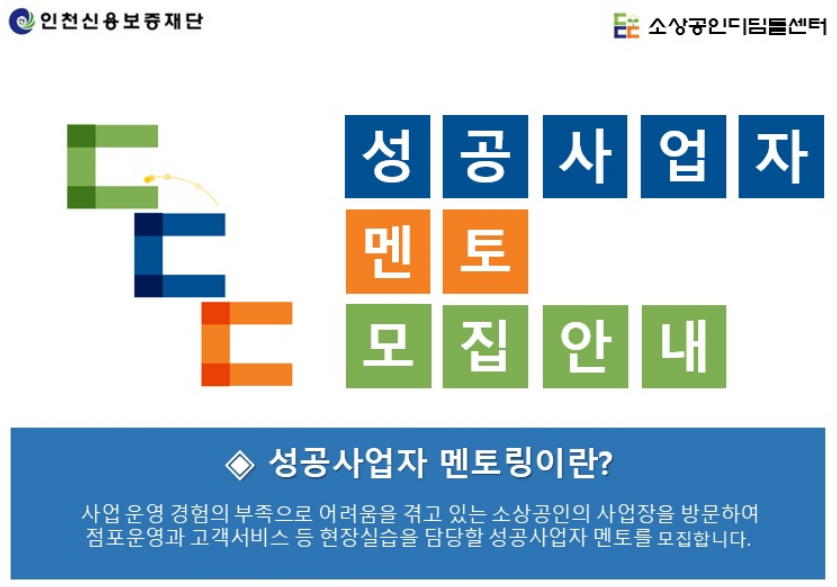 인천신용보증재단

소상공인디딤돌센터

성공사업자
멘토
모집안내

◈ 성공사업자 멘토링이란?

사업 운영 경험의 부족으로 어려움을 겪고 있는 소상공인의 사업장을 방문하여 점포운영과 고객서비스 등 현장실습을 담당할 성공사업자 멘토를 모집합니다.